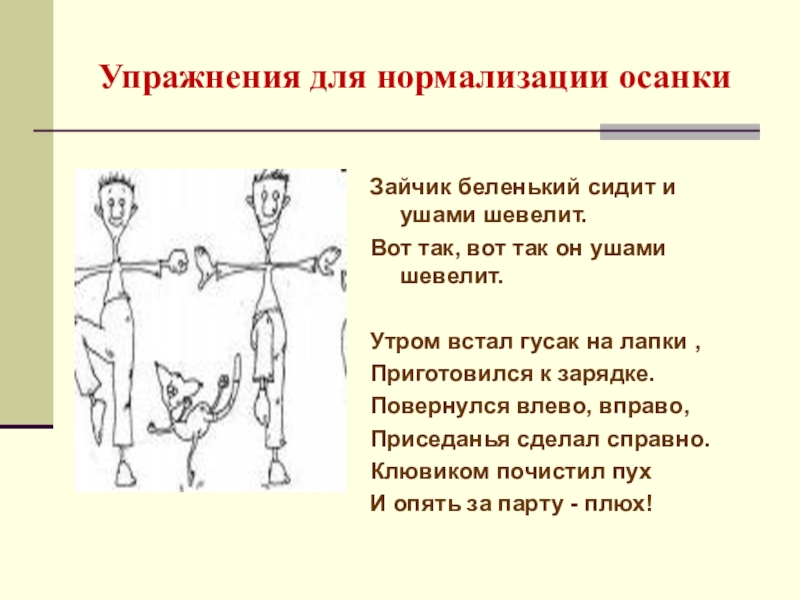 Упражнения для нормализации осанки

Зайчик беленький сидит и ушами шевелит.

Вот так, вот так он ушами шевелит.

Утром встал гусак на лапки ,

Приготовился к зарядке.

Повернулся влево, вправо,

Приседанья сделал справно.

Клювиком почистил пух

И опять за парту - плюх!